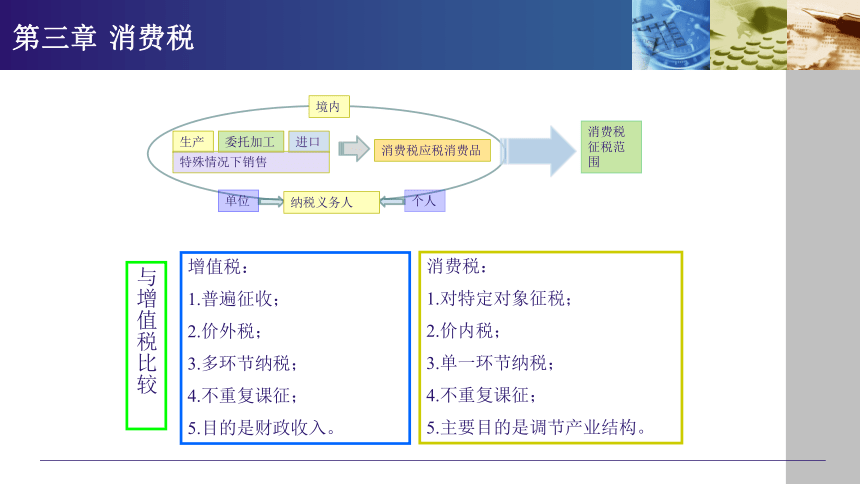 第三章 消费税

境内

生产

委托加工

进口

特殊情况下销售

消费税应税消费品

消费税征税范围

单位

纳税义务人

个人

与增值税比较

增值税：
1.普遍征收；
2.价外税；
3.多环节纳税；
4.不重复课征；
5.目的是财政收入。

消费税：
1.对特定对象征税；
2.价内税；
3.单一环节纳税；
4.不重复课征；
5.主要目的是调节产业结构。